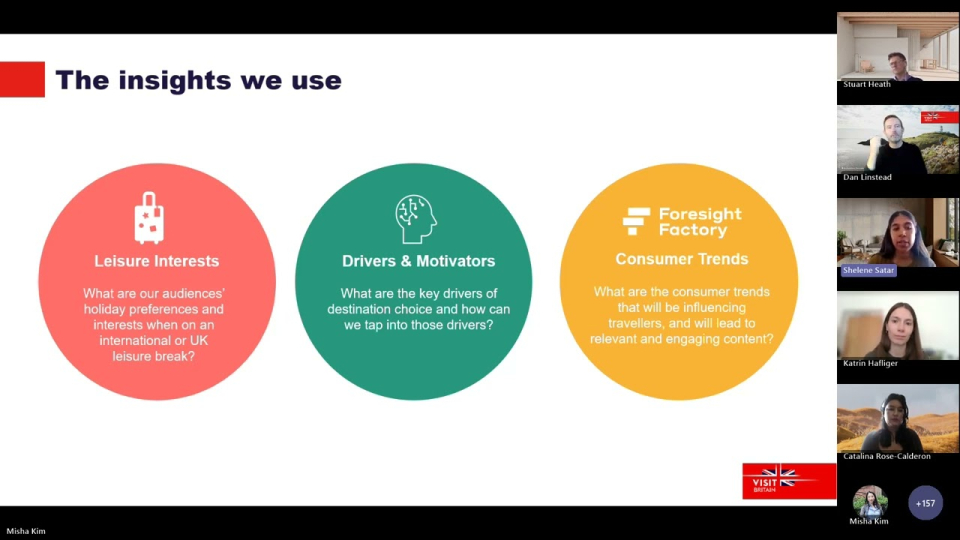 The insights we use

Leisure Interests

What are our audiences' holiday preferences and interests when on an international or UK leisure break?

Drivers & Motivators

What are the key drivers of destination choice and how can we tap into those drivers?

Foresight Factory

Consumer Trends

What are the consumer trends that will be influencing travellers, and will lead to relevant and engaging content?

VISIT BRITAIN

Stuart Heath

Dan Linstead

Shelene Satar

Katrin Hafliger

Catalina Rose-Calderon

Misha Kim

+157

Misha Kim